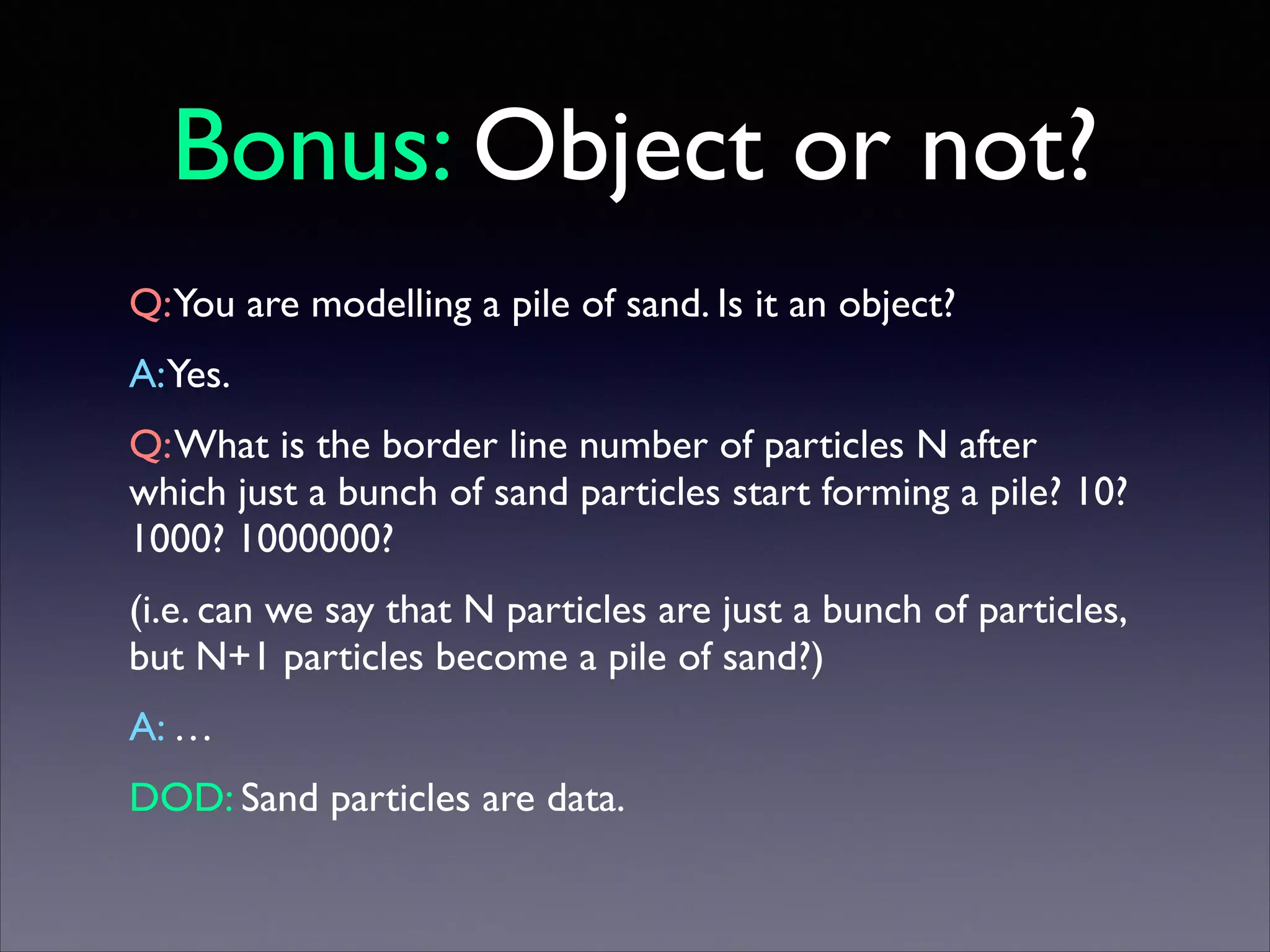 Bonus: Object or not?

Q: You are modelling a pile of sand. Is it an object?

A: Yes.

Q: What is the border line number of particles N after which just a bunch of sand particles start forming a pile? 10? 1000? 1000000?

(i.e. can we say that N particles are just a bunch of particles, but N+1 particles become a pile of sand?)

A: …

DOD: Sand particles are data.